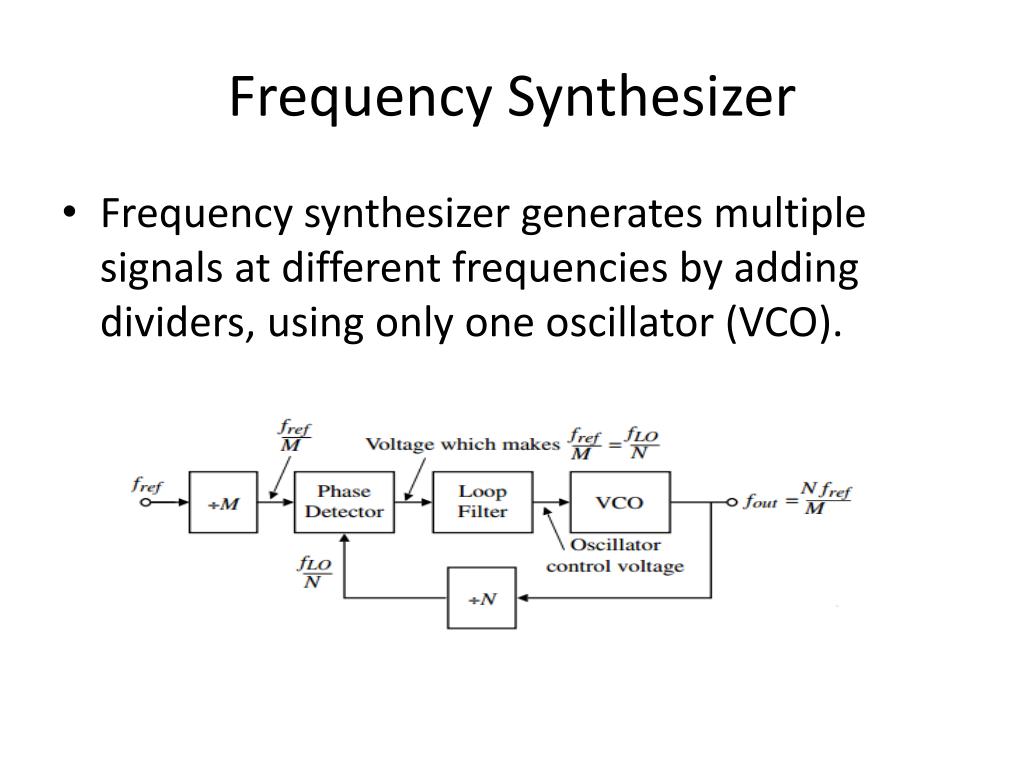 Frequency Synthesizer

• Frequency synthesizer generates multiple signals at different frequencies by adding dividers, using only one oscillator (VCO).

$\frac{f_{ref}}{M}$

Voltage which makes $\frac{f_{ref}}{M} = \frac{f_{LO}}{N}$

$f_{ref}$

$\div M$

Phase Detector

Loop Filter

VCO

$f_{out} = \frac{N f_{ref}}{M}$

Oscillator control voltage

$\frac{f_{LO}}{N}$

$\div N$